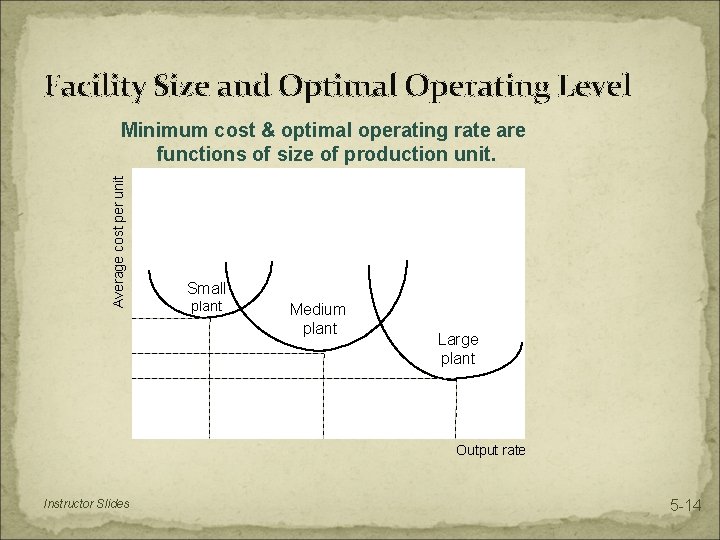 Facility Size and Optimal Operating Level

Minimum cost & optimal operating rate are functions of size of production unit.

Average cost per unit

Small plant

Medium plant

Large plant

Output rate

Instructor Slides

5-14